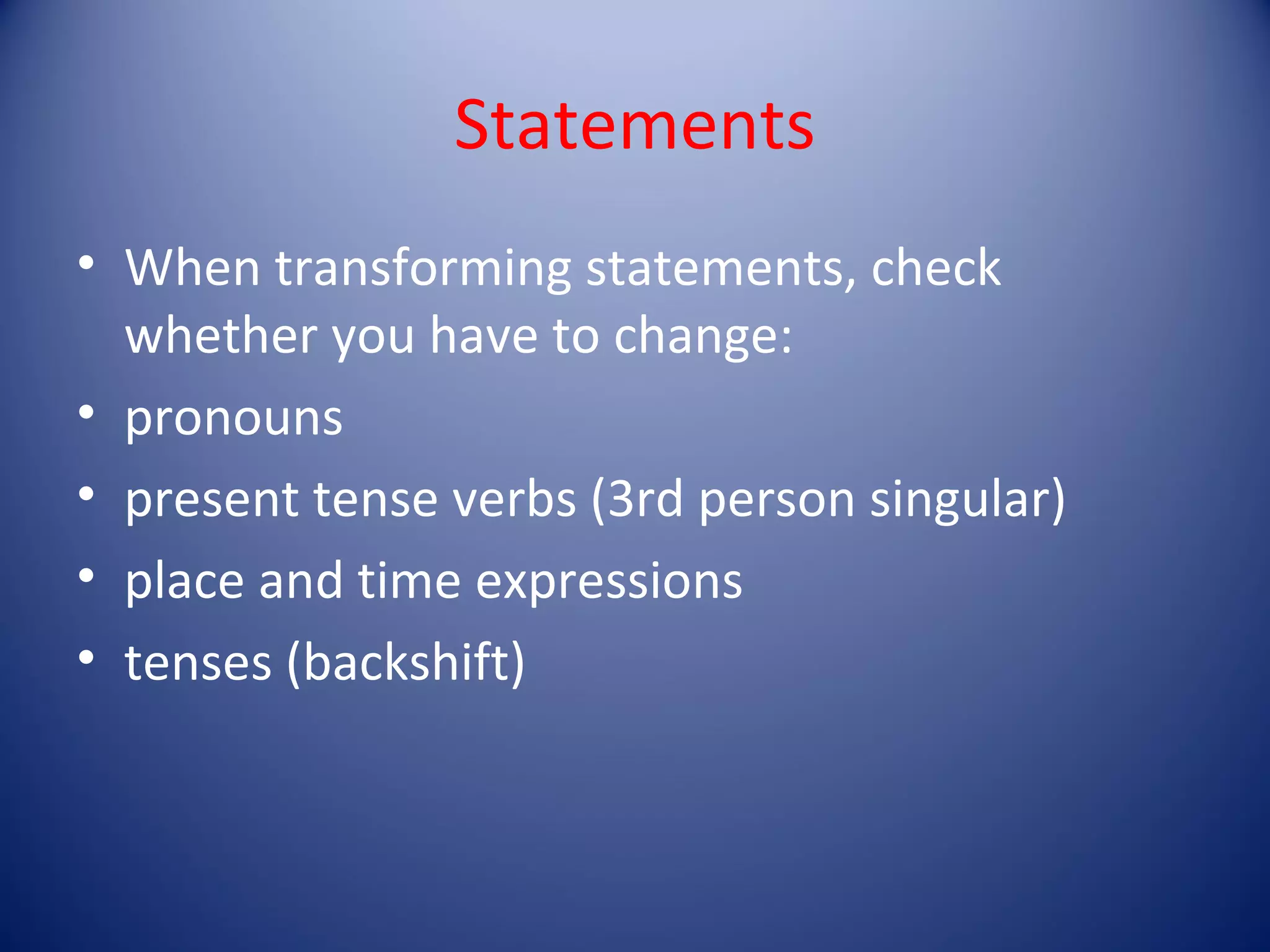 Statements

• When transforming statements, check whether you have to change:
• pronouns
• present tense verbs (3rd person singular)
• place and time expressions
• tenses (backshift)